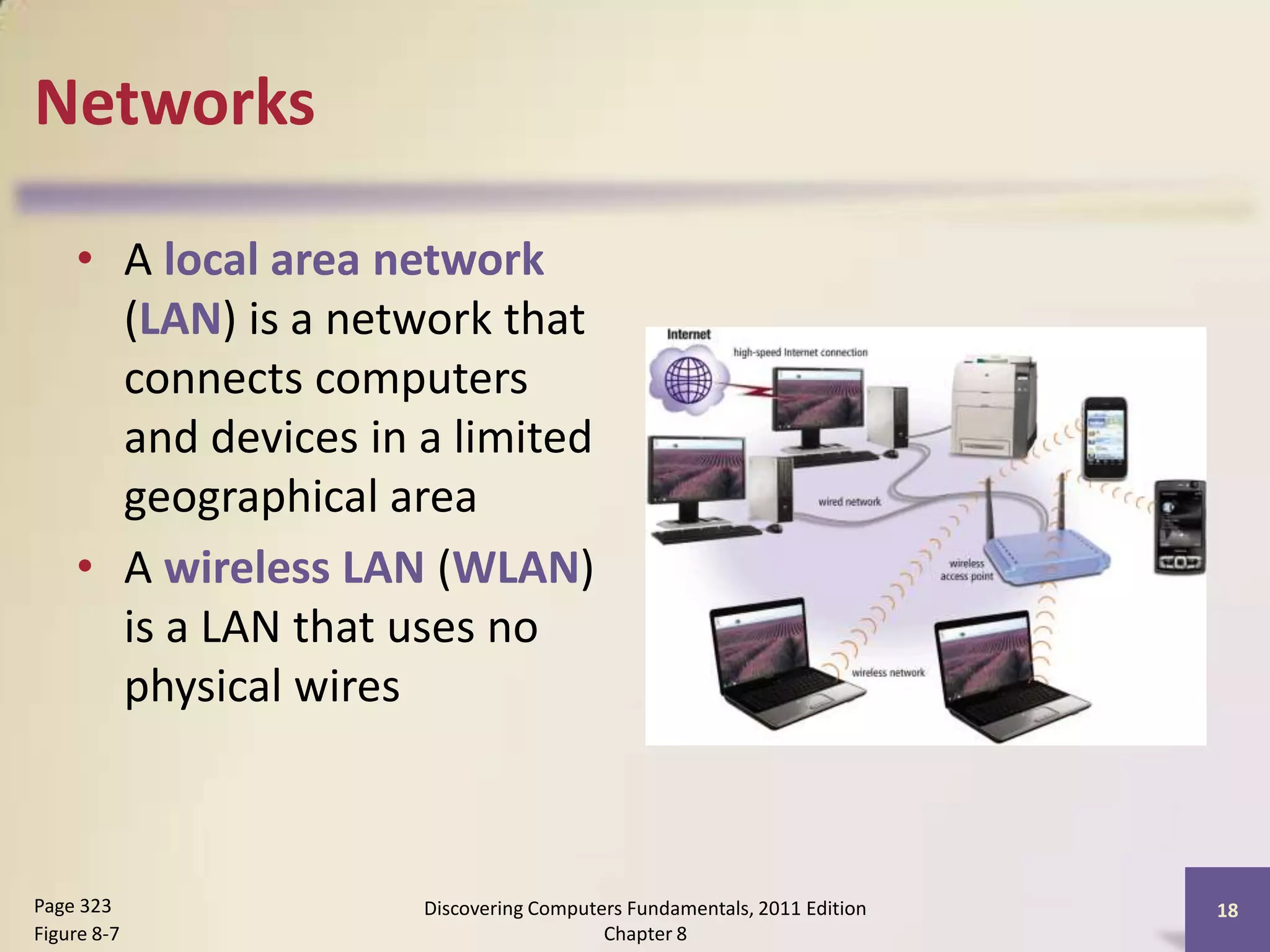 Networks

• A local area network (LAN) is a network that connects computers and devices in a limited geographical area

• A wireless LAN (WLAN) is a LAN that uses no physical wires

Internet

high-speed Internet connection

wired network

wireless access point

wireless network

Page 323
Figure 8-7

Discovering Computers Fundamentals, 2011 Edition
Chapter 8

18